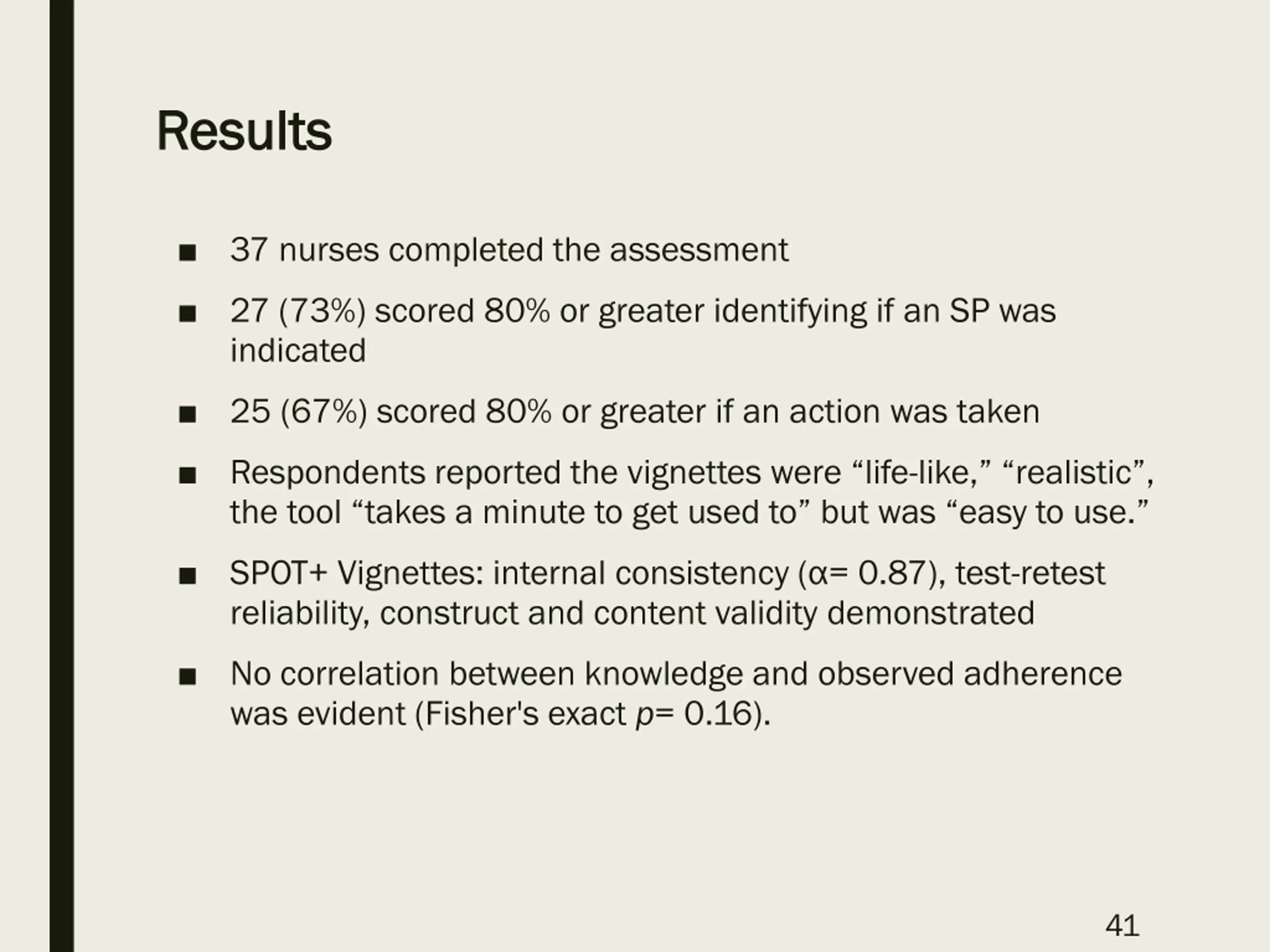 Results

■ 37 nurses completed the assessment

■ 27 (73%) scored 80% or greater identifying if an SP was indicated

■ 25 (67%) scored 80% or greater if an action was taken

■ Respondents reported the vignettes were “life-like,” “realistic”, the tool “takes a minute to get used to” but was “easy to use.”

■ SPOT+ Vignettes: internal consistency ($\alpha$= 0.87), test-retest reliability, construct and content validity demonstrated

■ No correlation between knowledge and observed adherence was evident (Fisher's exact $p$= 0.16).

41